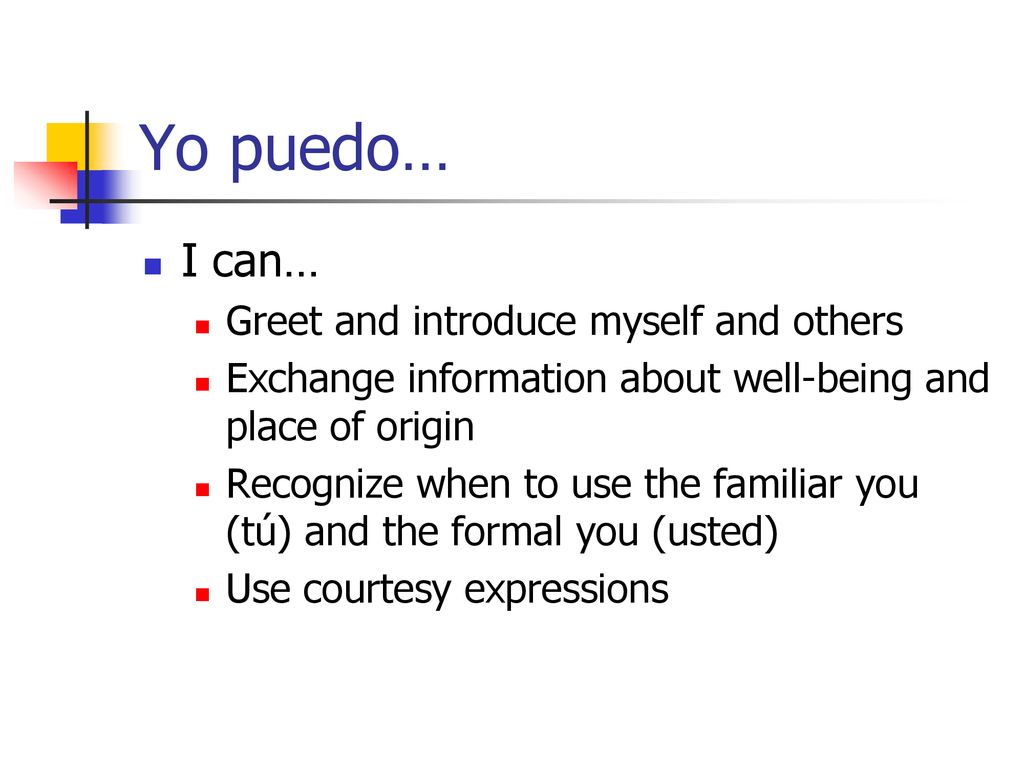 Yo puedo…

I can…

Greet and introduce myself and others

Exchange information about well-being and place of origin

Recognize when to use the familiar you (tú) and the formal you (usted)

Use courtesy expressions